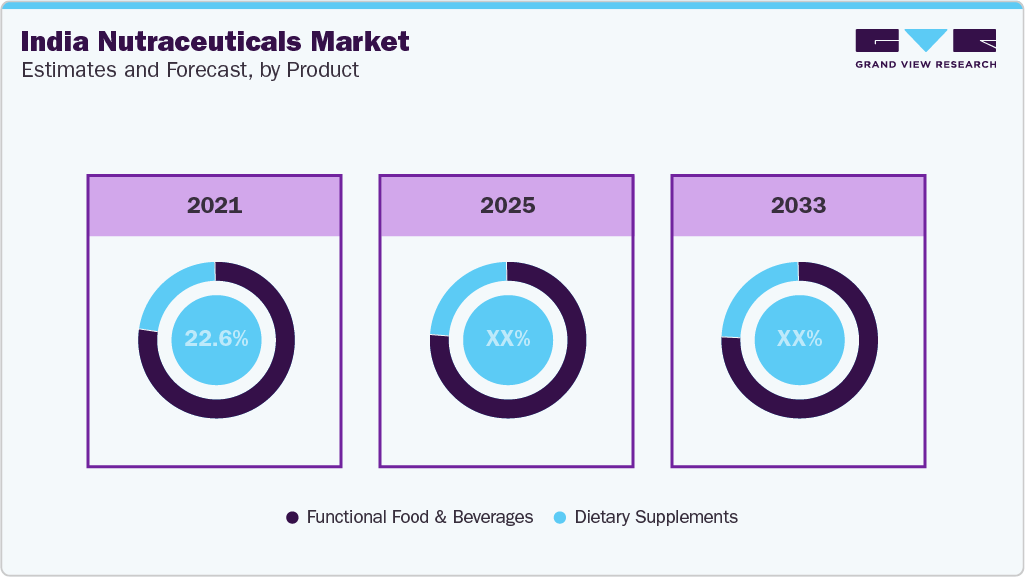 India Nutraceuticals Market
Estimates and Forecast, by Product

GRAND VIEW RESEARCH

2021

22.6%

2025

XX%

2033

XX%

Functional Food & Beverages
Dietary Supplements